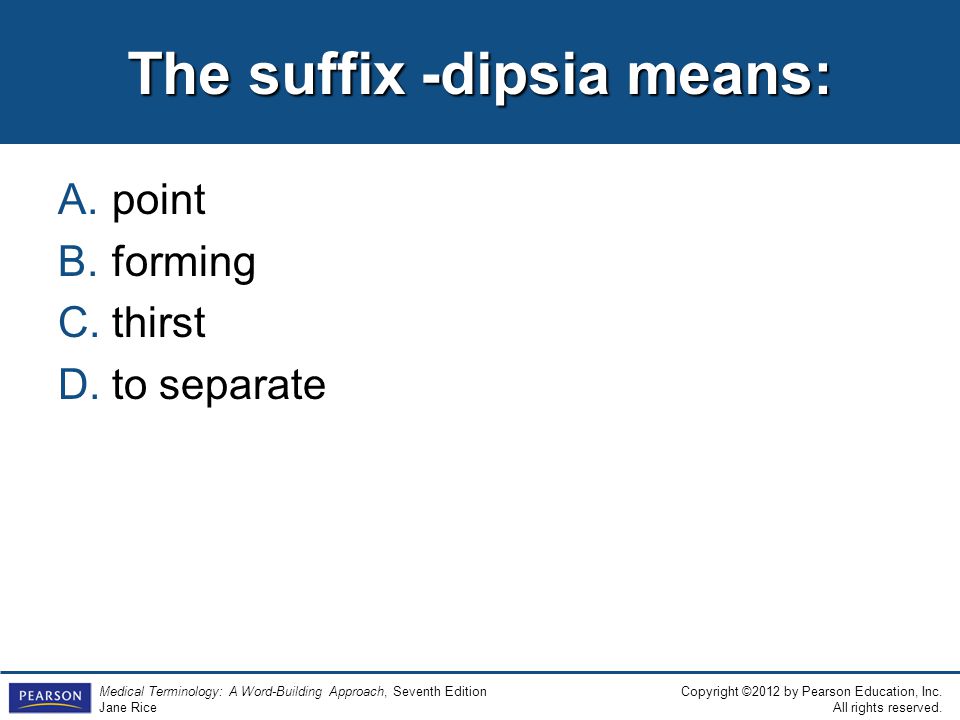 The suffix -dipsia means:

A. point
B. forming
C. thirst
D. to separate

PEARSON

Medical Terminology: A Word-Building Approach, Seventh Edition
Jane Rice

Copyright ©2012 by Pearson Education, Inc.
All rights reserved.